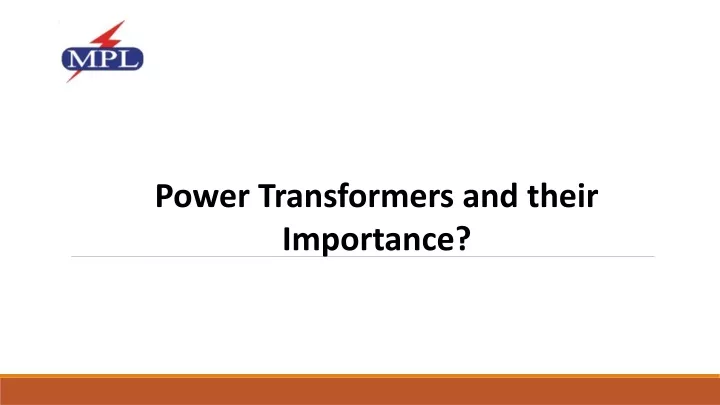 MPL

Power Transformers and their Importance?